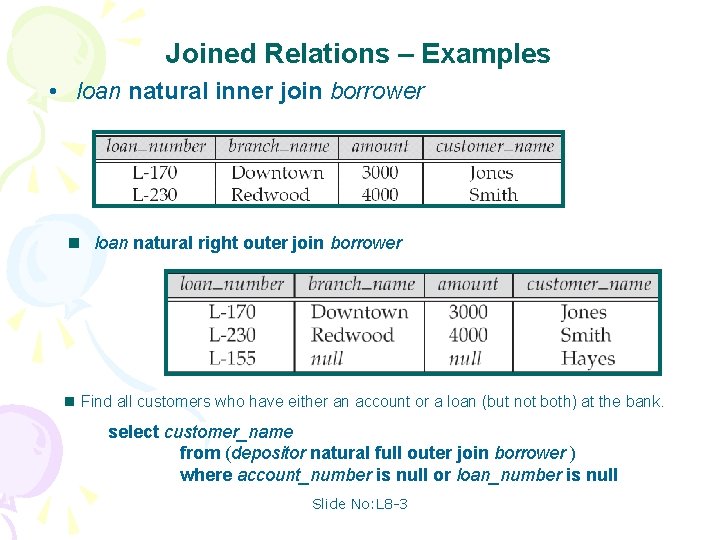 Joined Relations – Examples

• loan natural inner join borrower

| loan_number | branch_name | amount | customer_name |
|---|---|---|---|
| L-170 | Downtown | 3000 | Jones |
| L-230 | Redwood | 4000 | Smith |

■ loan natural right outer join borrower

| loan_number | branch_name | amount | customer_name |
|---|---|---|---|
| L-170 | Downtown | 3000 | Jones |
| L-230 | Redwood | 4000 | Smith |
| L-155 | null | null | Hayes |

■ Find all customers who have either an account or a loan (but not both) at the bank.

select customer_name
from (depositor natural full outer join borrower )
where account_number is null or loan_number is null

Slide No:L8-3